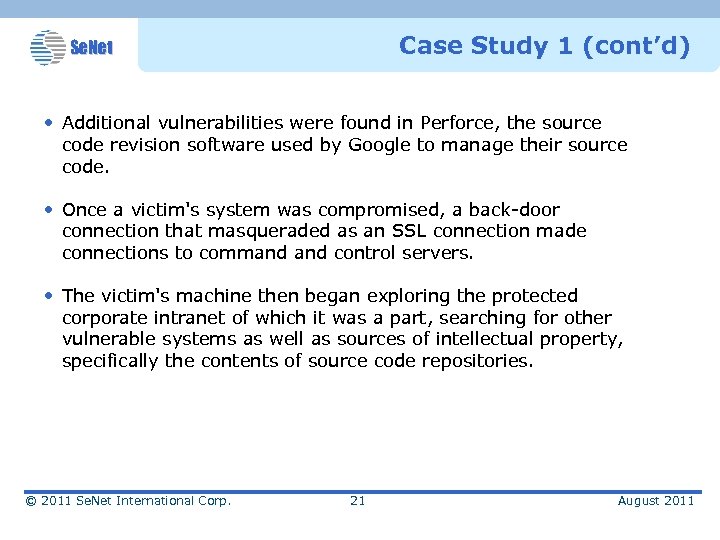 SeNet

Case Study 1 (cont'd)

• Additional vulnerabilities were found in Perforce, the source code revision software used by Google to manage their source code.

• Once a victim's system was compromised, a back-door connection that masqueraded as an SSL connection made connections to command and control servers.

• The victim's machine then began exploring the protected corporate intranet of which it was a part, searching for other vulnerable systems as well as sources of intellectual property, specifically the contents of source code repositories.

© 2011 SeNet International Corp. 21 August 2011